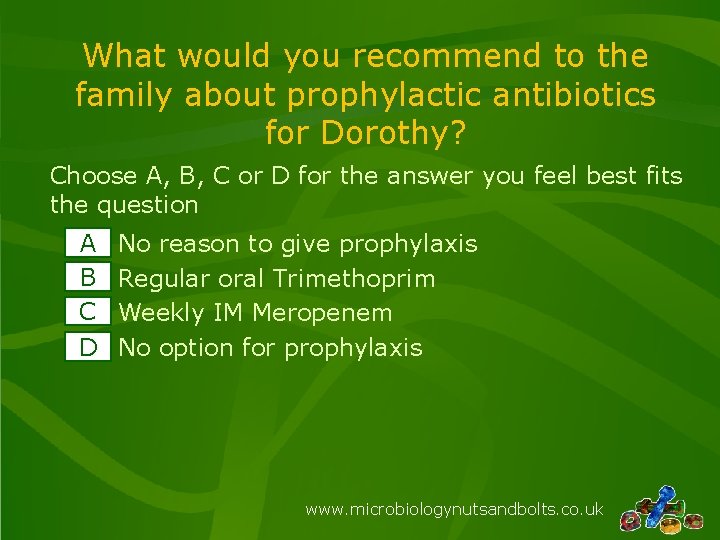 What would you recommend to the family about prophylactic antibiotics for Dorothy?

Choose A, B, C or D for the answer you feel best fits the question

A No reason to give prophylaxis
B Regular oral Trimethoprim
C Weekly IM Meropenem
D No option for prophylaxis

www.microbiologynutsandbolts.co.uk